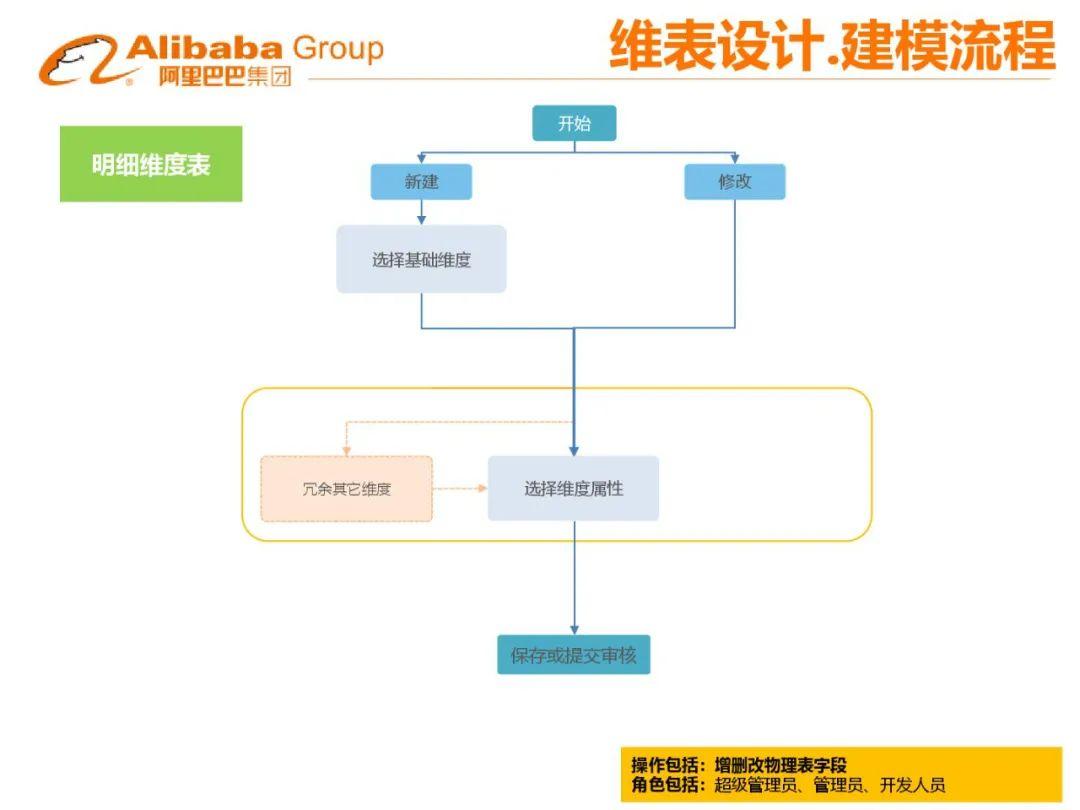 Alibaba Group
阿里巴巴集团

维表设计.建模流程

明细维度表

开始

新建

修改

选择基础维度

冗余其它维度

选择维度属性

保存或提交审核

操作包括：增删改物理表字段
角色包括：超级管理员、管理员、开发人员